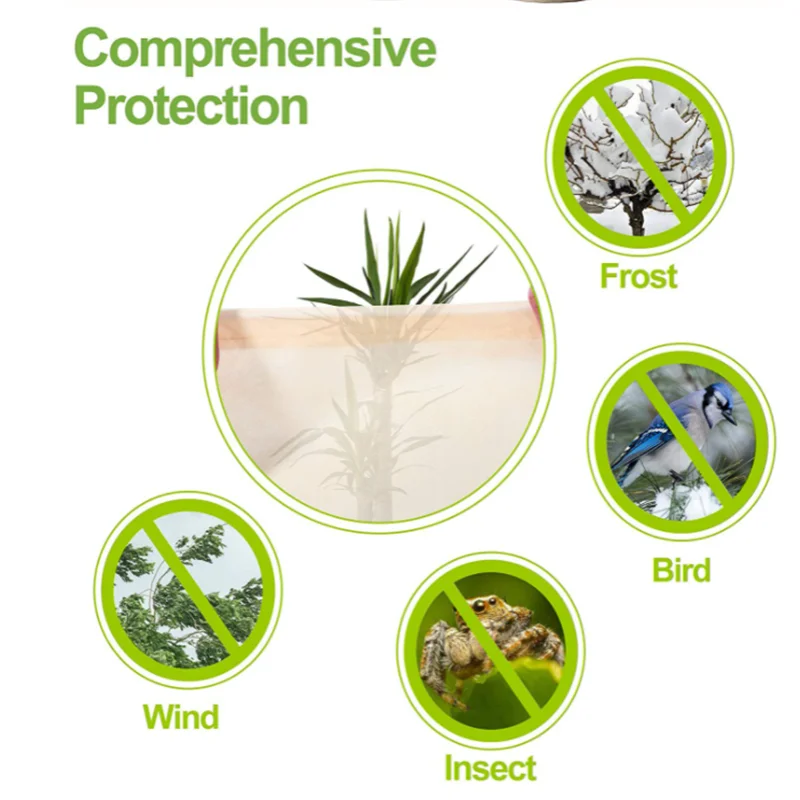 Comprehensive Protection

Frost

Bird

Wind

Insect